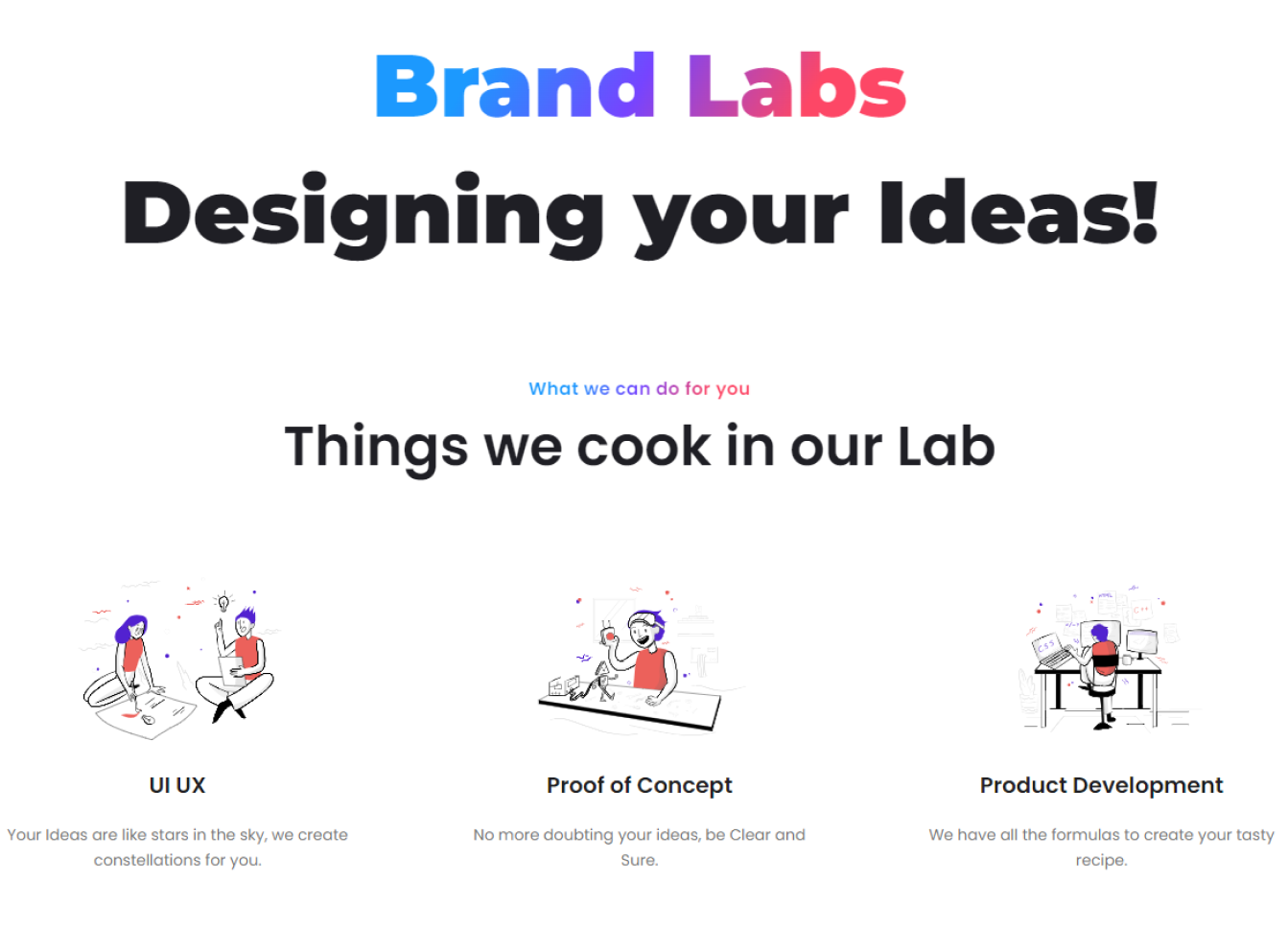 Brand Labs

Designing your Ideas!

What we can do for you

Things we cook in our Lab

CSS

UI UX

Your Ideas are like stars in the sky, we create constellations for you.

Proof of Concept

No more doubting your ideas, be Clear and Sure.

Product Development

We have all the formulas to create your tasty recipe.